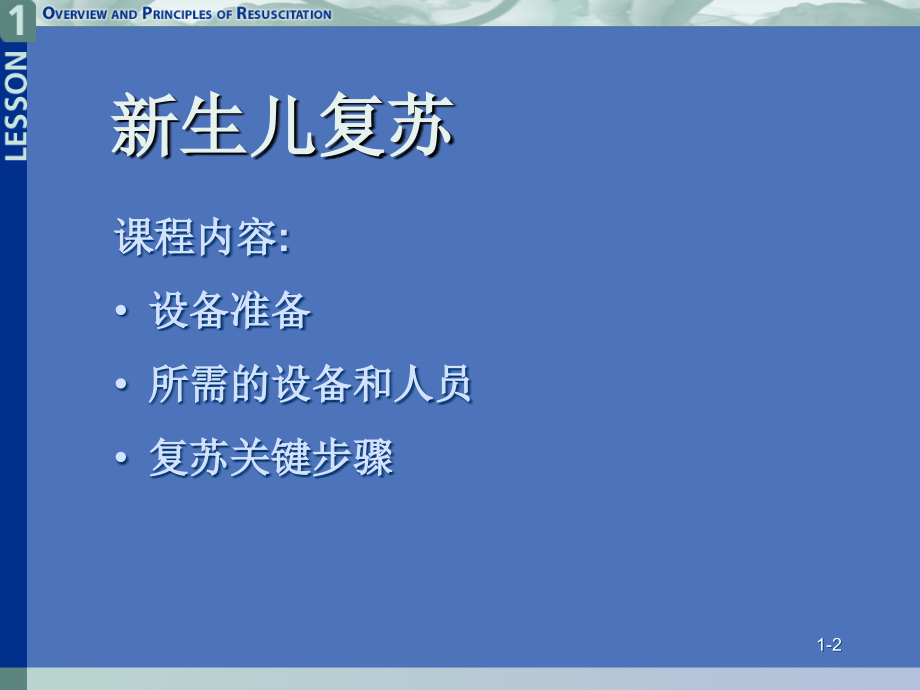 1
LESSON
OVERVIEW AND PRINCIPLES OF RESUSCITATION

新生儿复苏

课程内容:

• 设备准备
• 所需的设备和人员
• 复苏关键步骤

1-2